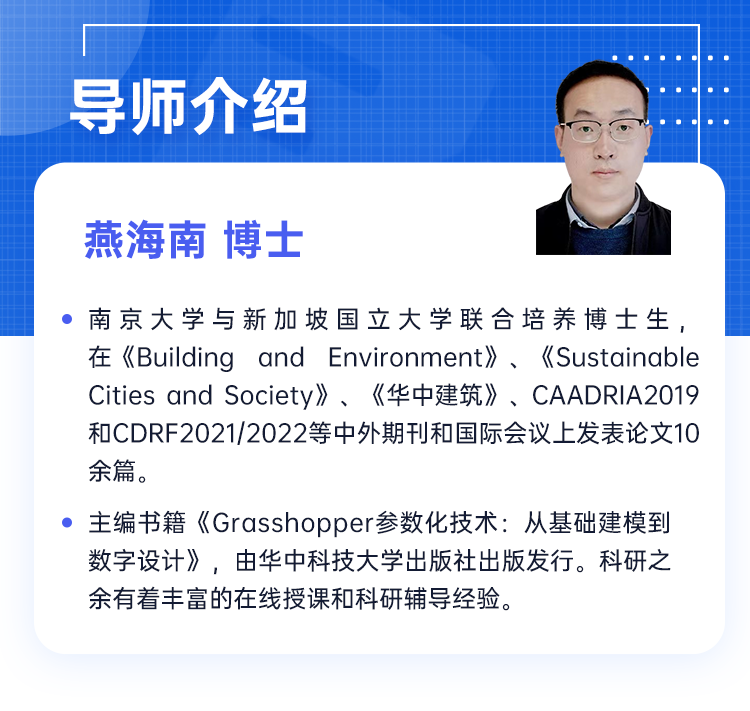 导师介绍

燕海南 博士

• 南京大学与新加坡国立大学联合培养博士生，在《Building and Environment》、《Sustainable Cities and Society》、《华中建筑》、CAADRIA2019和CDRF2021/2022等中外期刊和国际会议上发表论文10余篇。

• 主编书籍《Grasshopper参数化技术：从基础建模到数字设计》，由华中科技大学出版社出版发行。科研之余有着丰富的在线授课和科研辅导经验。